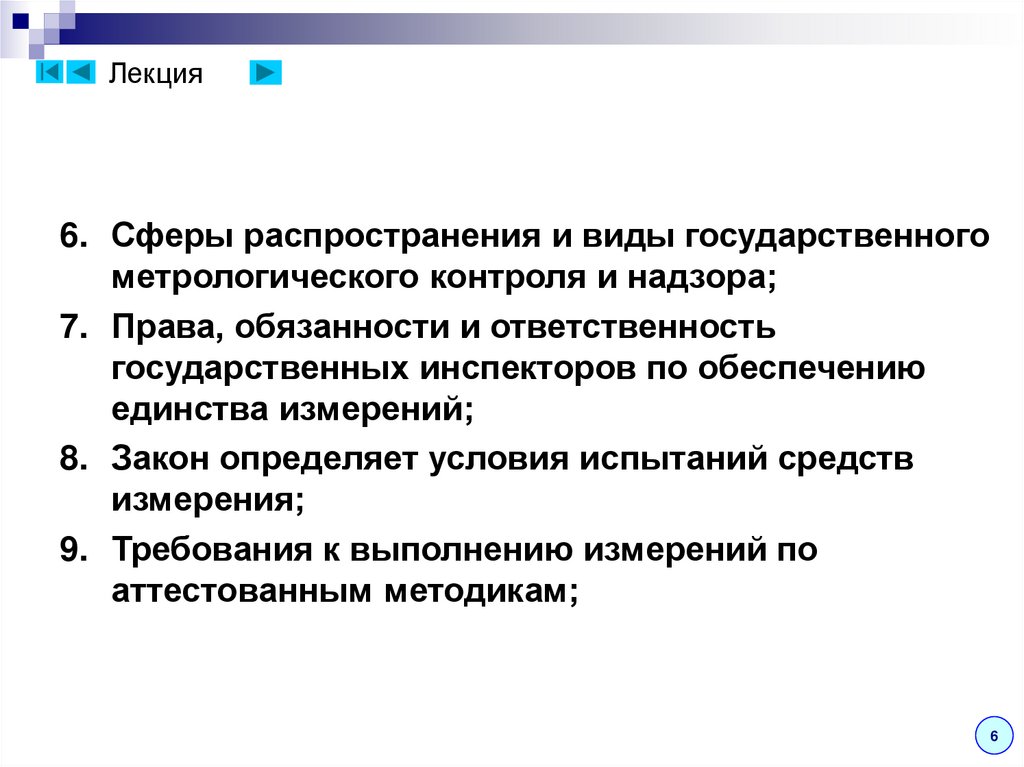 Лекция

6. Сферы распространения и виды государственного метрологического контроля и надзора;
7. Права, обязанности и ответственность государственных инспекторов по обеспечению единства измерений;
8. Закон определяет условия испытаний средств измерения;
9. Требования к выполнению измерений по аттестованным методикам;

6